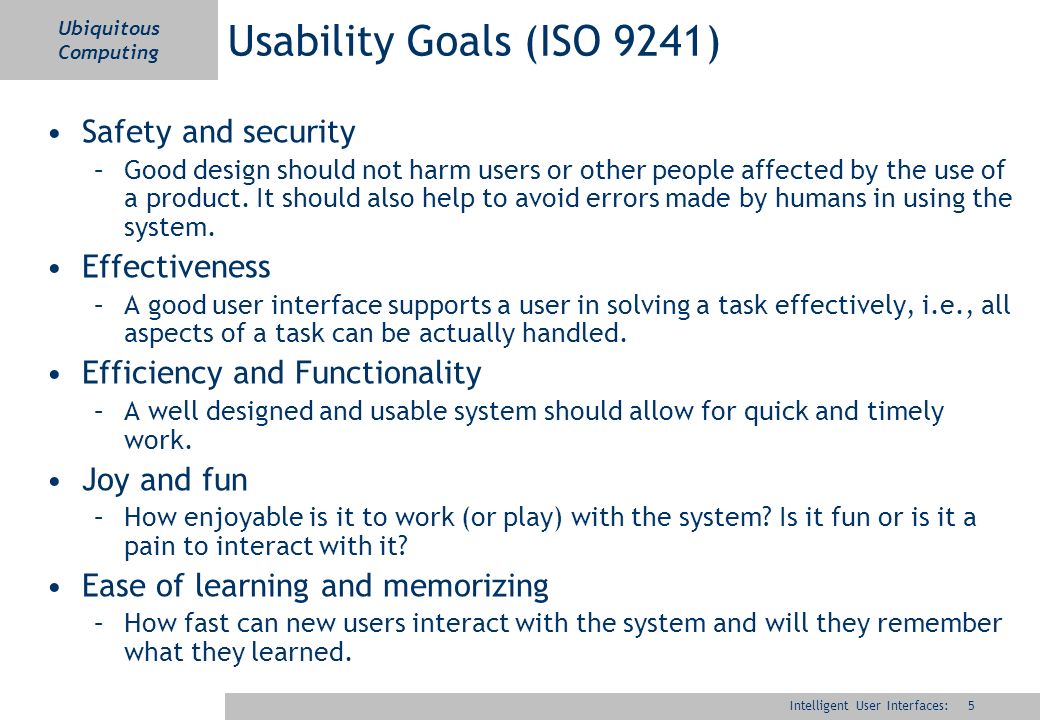 Ubiquitous Computing

Usability Goals (ISO 9241)

• Safety and security
– Good design should not harm users or other people affected by the use of a product. It should also help to avoid errors made by humans in using the system.

• Effectiveness
– A good user interface supports a user in solving a task effectively, i.e., all aspects of a task can be actually handled.

• Efficiency and Functionality
– A well designed and usable system should allow for quick and timely work.

• Joy and fun
– How enjoyable is it to work (or play) with the system? Is it fun or is it a pain to interact with it?

• Ease of learning and memorizing
– How fast can new users interact with the system and will they remember what they learned.

Intelligent User Interfaces: 5